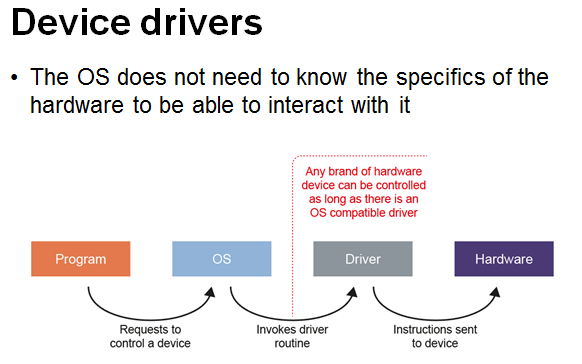 Device drivers

• The OS does not need to know the specifics of the hardware to be able to interact with it

Any brand of hardware device can be controlled as long as there is an OS compatible driver

Program

OS

Driver

Hardware

Requests to control a device

Invokes driver routine

Instructions sent to device